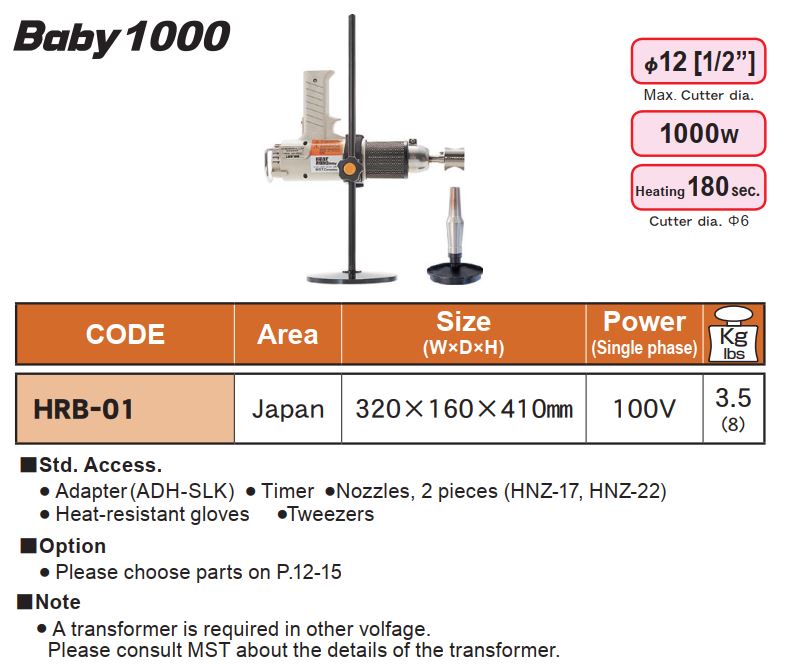 Baby 1000

ϕ12 [1/2"]
Max. Cutter dia.

1000w

Heating 180 sec.
Cutter dia. Φ6

| CODE | Area | Size (W×D×H) | Power (Single phase) | Kg lbs |
|---|---|---|---|---|
| HRB-01 | Japan | 320×160×410㎜ | 100V | 3.5 (8) |

■Std. Access.
● Adapter (ADH-SLK) ● Timer ●Nozzles, 2 pieces (HNZ-17, HNZ-22)
● Heat-resistant gloves ●Tweezers

■Option
● Please choose parts on P.12-15

■Note
● A transformer is required in other volfage.
Please consult MST about the details of the transformer.